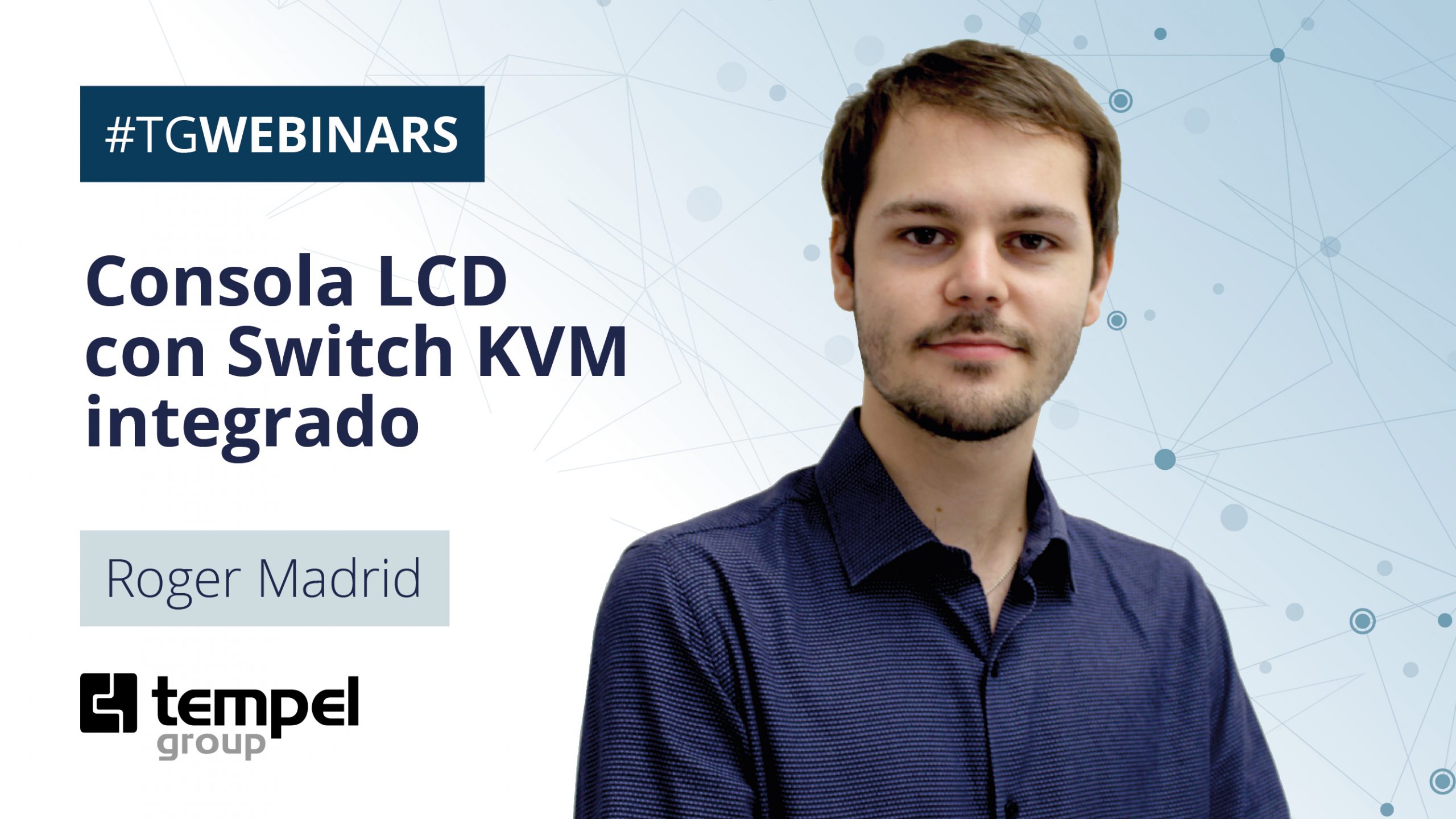 #TGWEBINARS

Consola LCD con Switch KVM integrado

Roger Madrid

tempel group